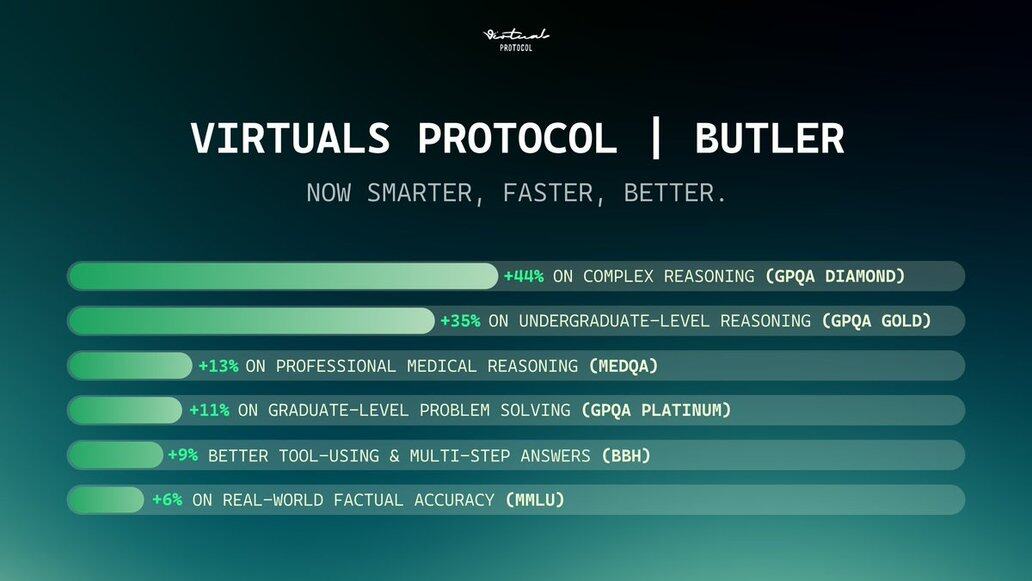 Virtuals
PROTOCOL

VIRTUALS PROTOCOL | BUTLER

NOW SMARTER, FASTER, BETTER.

+44% ON COMPLEX REASONING (GPQA DIAMOND)

+35% ON UNDERGRADUATE-LEVEL REASONING (GPQA GOLD)

+13% ON PROFESSIONAL MEDICAL REASONING (MEDQA)

+11% ON GRADUATE-LEVEL PROBLEM SOLVING (GPQA PLATINUM)

+9% BETTER TOOL-USING & MULTI-STEP ANSWERS (BBH)

+6% ON REAL-WORLD FACTUAL ACCURACY (MMLU)